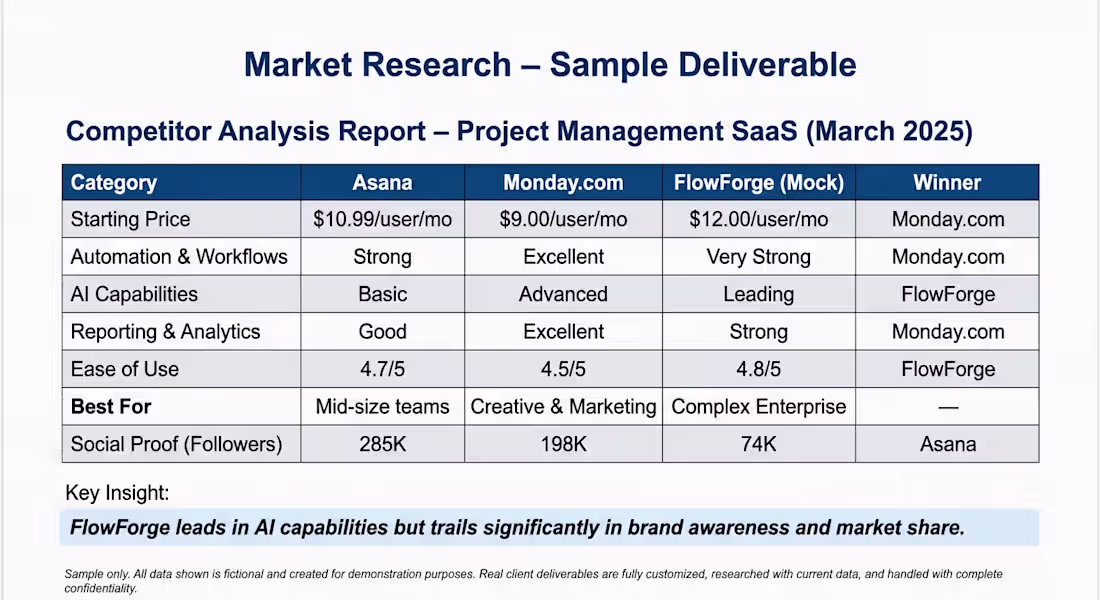 Market Research – Sample Deliverable

Competitor Analysis Report – Project Management SaaS (March 2025)

| Category | Asana | Monday.com | FlowForge (Mock) | Winner |
|---|---|---|---|---|
| Starting Price | \$10.99/user/mo | \$9.00/user/mo | \$12.00/user/mo | Monday.com |
| Automation & Workflows | Strong | Excellent | Very Strong | Monday.com |
| AI Capabilities | Basic | Advanced | Leading | FlowForge |
| Reporting & Analytics | Good | Excellent | Strong | Monday.com |
| Ease of Use | 4.7/5 | 4.5/5 | 4.8/5 | FlowForge |
| **Best For** | Mid-size teams | Creative & Marketing | Complex Enterprise | — |
| Social Proof (Followers) | 285K | 198K | 74K | Asana |

Key Insight:

FlowForge leads in AI capabilities but trails significantly in brand awareness and market share.

Sample only. All data shown is fictional and created for demonstration purposes. Real client deliverables are fully customized, researched with current data, and handled with complete confidentiality.